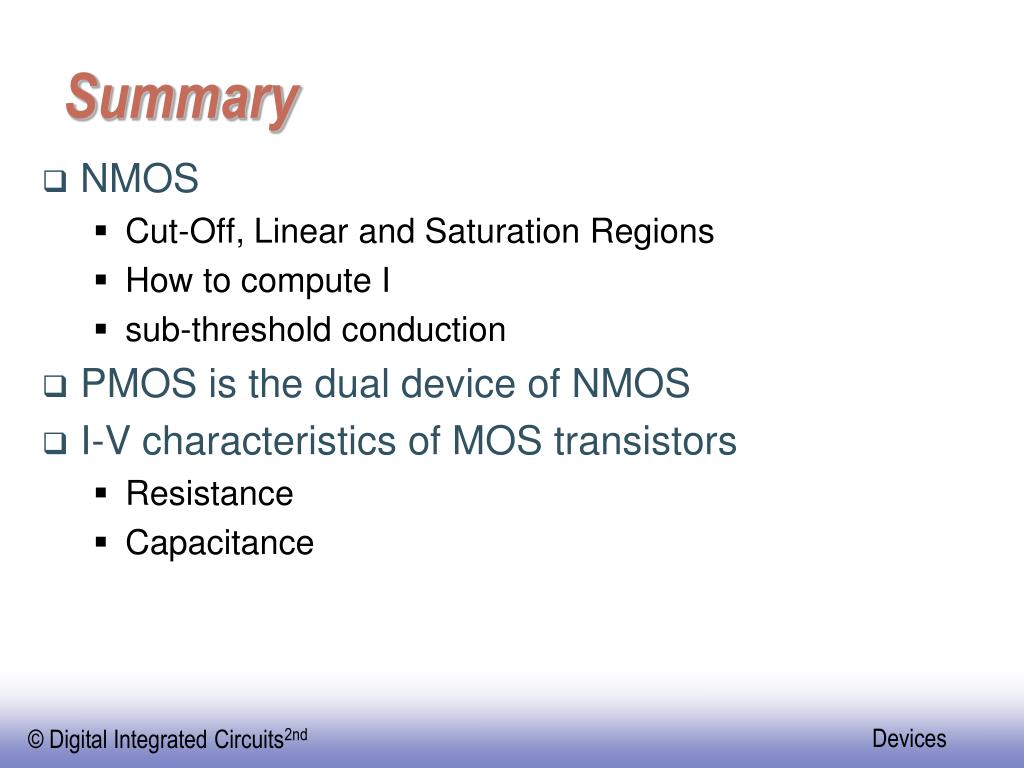 Summary

❑ NMOS
▪ Cut-Off, Linear and Saturation Regions
▪ How to compute I
▪ sub-threshold conduction

❑ PMOS is the dual device of NMOS

❑ I-V characteristics of MOS transistors
▪ Resistance
▪ Capacitance

© Digital Integrated Circuits$^{2nd}$

Devices